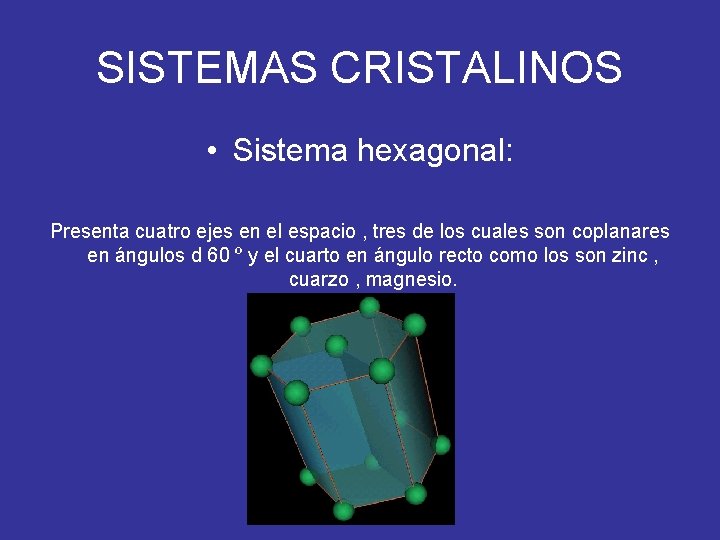 SISTEMAS CRISTALINOS

• Sistema hexagonal:

Presenta cuatro ejes en el espacio , tres de los cuales son coplanares en ángulos d 60 º y el cuarto en ángulo recto como los son zinc , cuarzo , magnesio.